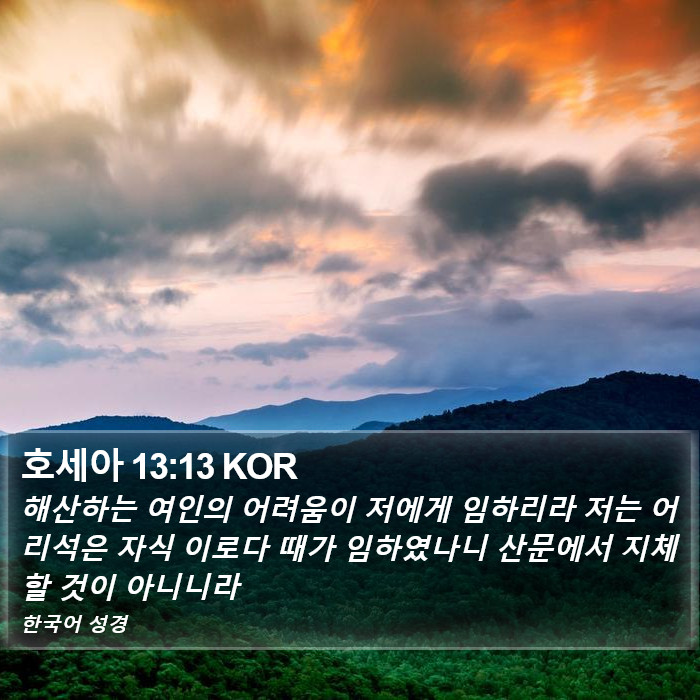 호세아 13:13 KOR

해산하는 여인의 어려움이 저에게 임하리라 저는 어리석은 자식 이로다 때가 임하였나니 산문에서 지체할 것이 아니니라

한국어 성경